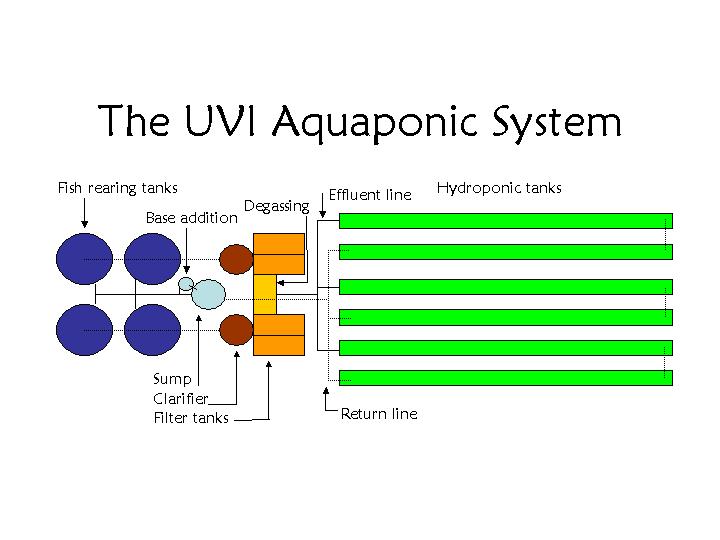 The UVI Aquaponic System

Fish rearing tanks
Base addition
Degassing
Effluent line
Hydroponic tanks
Sump
Clarifier
Filter tanks
Return line